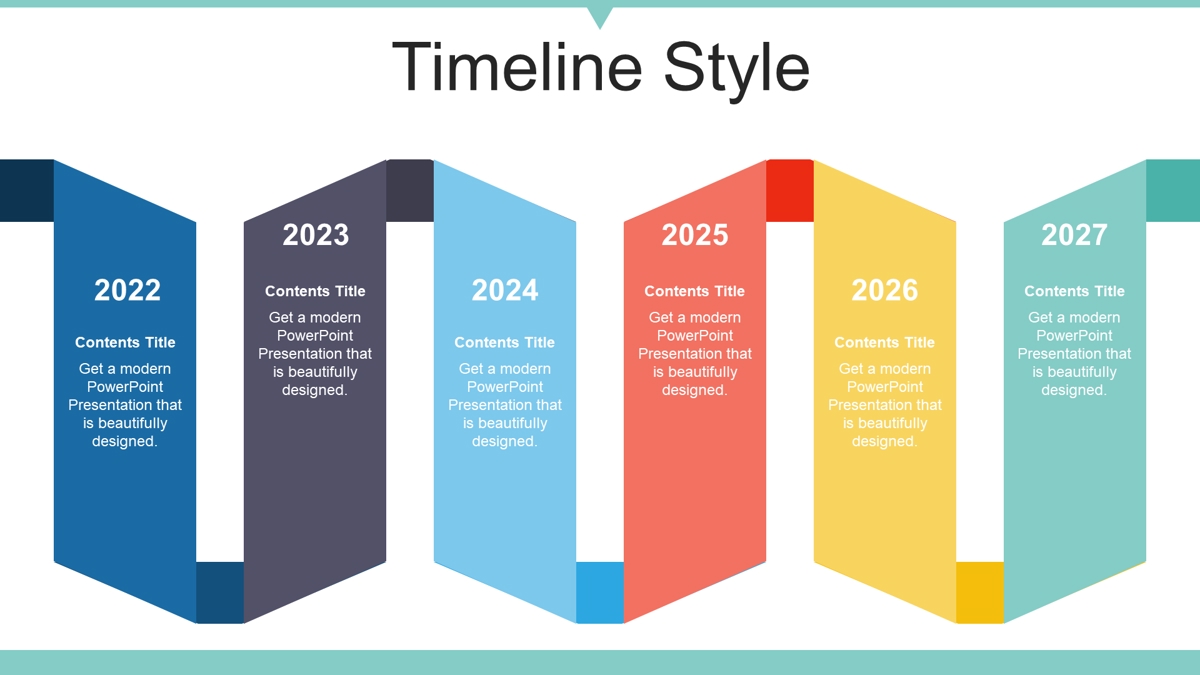 Timeline Style

2022

Contents Title

Get a modern PowerPoint Presentation that is beautifully designed.

2023

Contents Title

Get a modern PowerPoint Presentation that is beautifully designed.

2024

Contents Title

Get a modern PowerPoint Presentation that is beautifully designed.

2025

Contents Title

Get a modern PowerPoint Presentation that is beautifully designed.

2026

Contents Title

Get a modern PowerPoint Presentation that is beautifully designed.

2027

Contents Title

Get a modern PowerPoint Presentation that is beautifully designed.